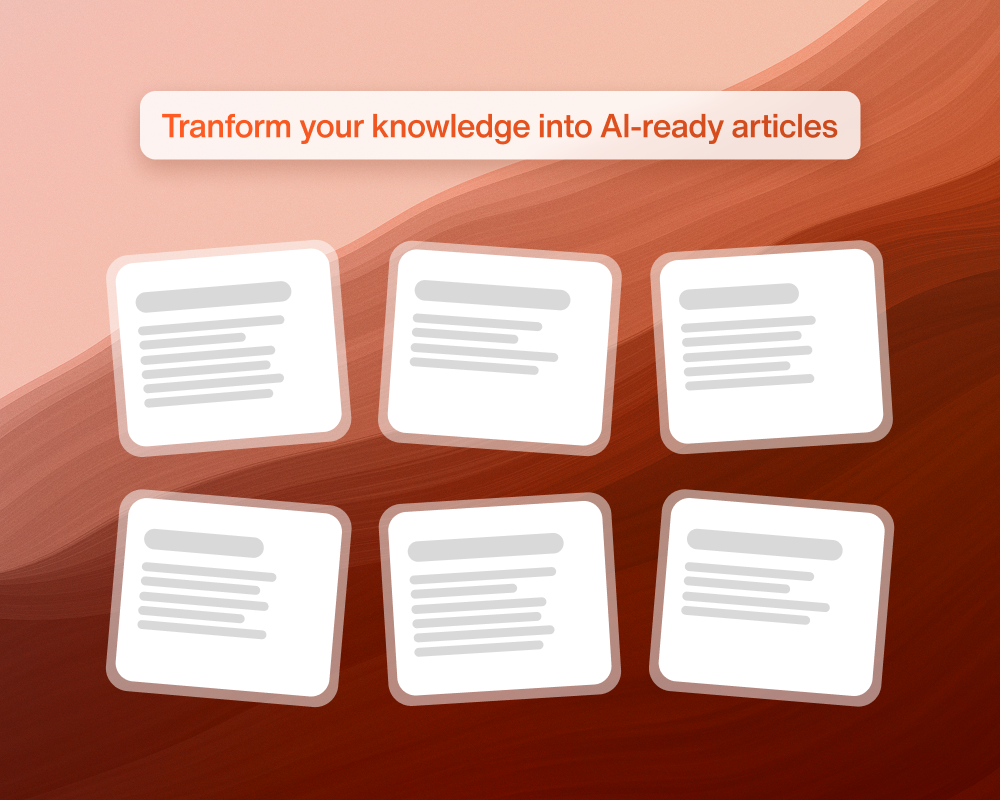 Tranform your knowledge into AI-ready articles